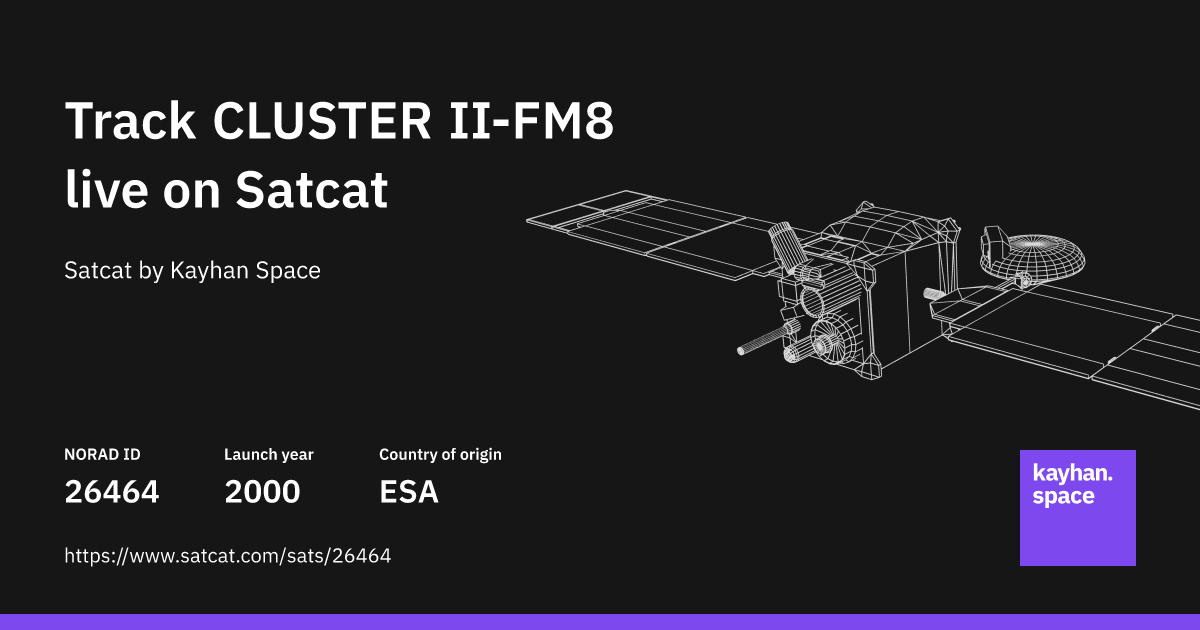 Track CLUSTER II-FM8 live on Satcat

Satcat by Kayhan Space

NORAD ID
26464

Launch year
2000

Country of origin
ESA

https://www.satcat.com/sats/26464

kayhan.
space